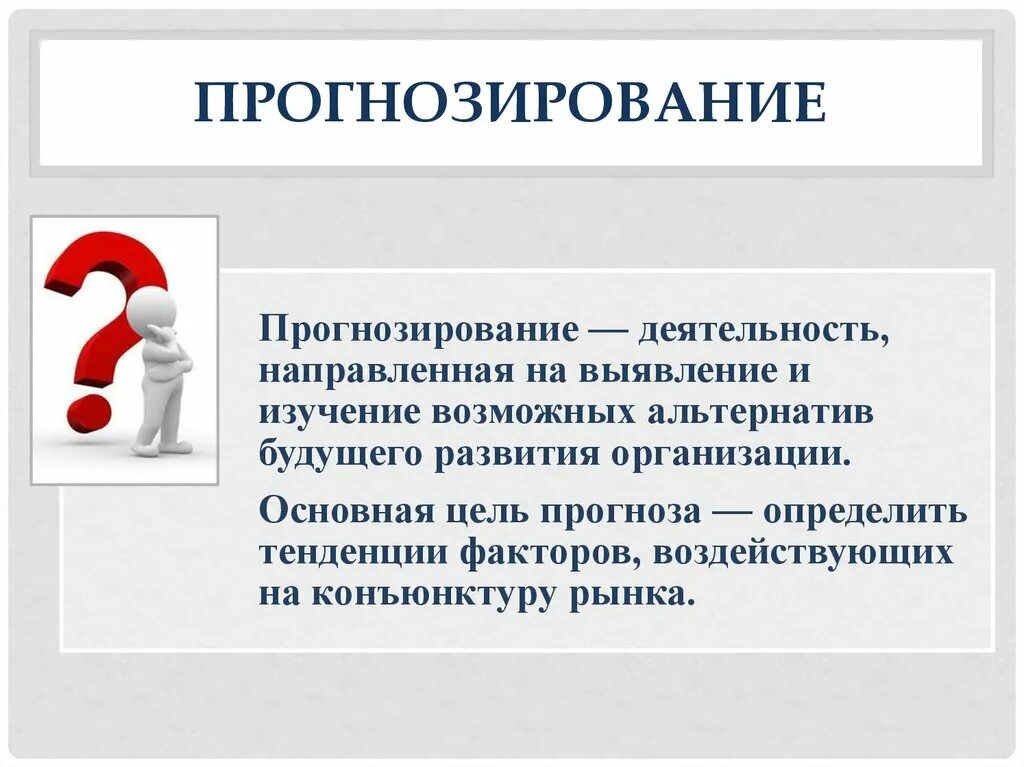 ПРОГНОЗИРОВАНИЕ

Прогнозирование — деятельность, направленная на выявление и изучение возможных альтернатив будущего развития организации.

Основная цель прогноза — определить тенденции факторов, воздействующих на конъюнктуру рынка.